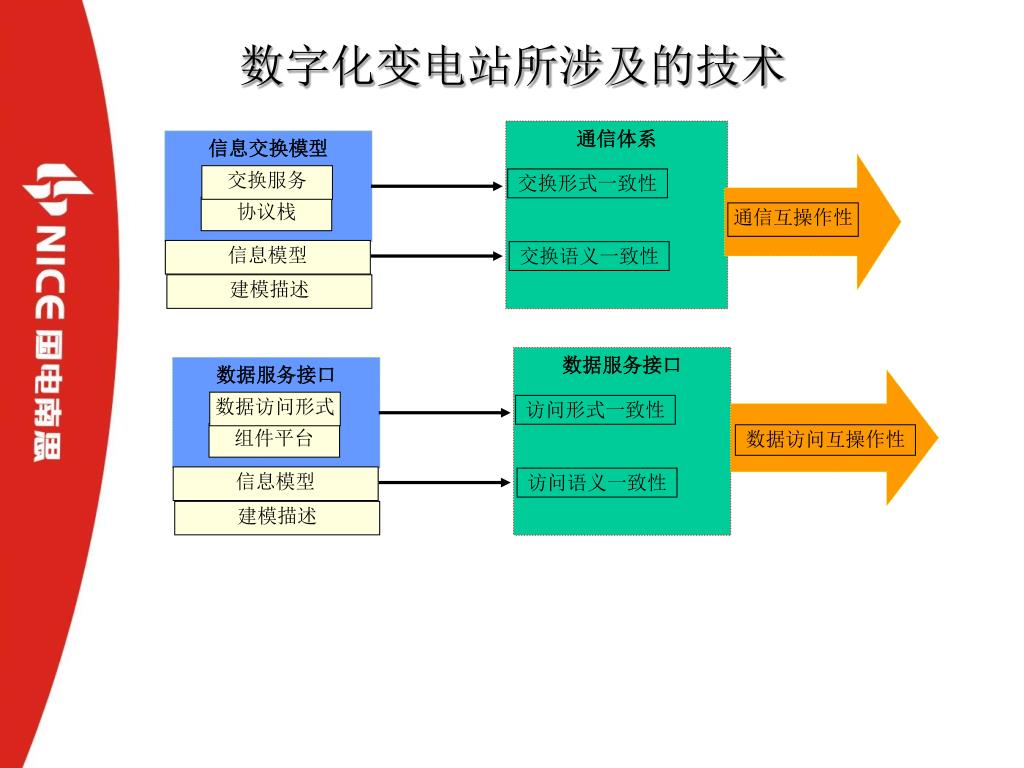 NICE 国电南思

数字化变电站所涉及的技术

信息交换模型
交换服务
协议栈
信息模型
建模描述

通信体系
交换形式一致性
交换语义一致性

通信互操作性

数据服务接口
数据访问形式
组件平台
信息模型
建模描述

数据服务接口
访问形式一致性
访问语义一致性

数据访问互操作性